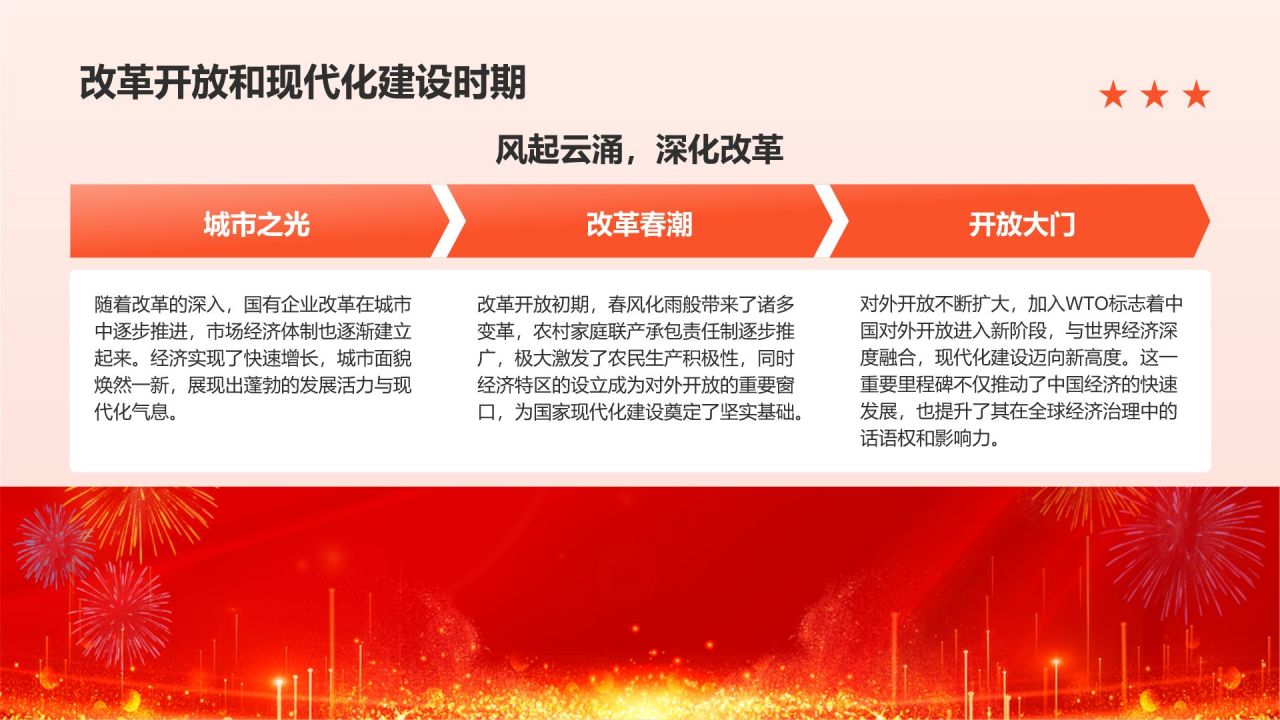 改革开放和现代化建设时期

风起云涌，深化改革

城市之光

随着改革的深入，国有企业改革在城市中逐步推进，市场经济体制也逐渐建立起来。经济实现了快速增长，城市面貌焕然一新，展现出蓬勃的发展活力与现代化气息。

改革春潮

改革开放初期，春风化雨般带来了诸多变革，农村家庭联产承包责任制逐步推广，极大激发了农民生产积极性，同时经济特区的设立成为对外开放的重要窗口，为国家现代化建设奠定了坚实基础。

开放大门

对外开放不断扩大，加入WTO标志着中国对外开放进入新阶段，与世界经济深度融合，现代化建设迈向新高度。这一重要里程碑不仅推动了中国经济的快速发展，也提升了其在全球经济治理中的话语权和影响力。